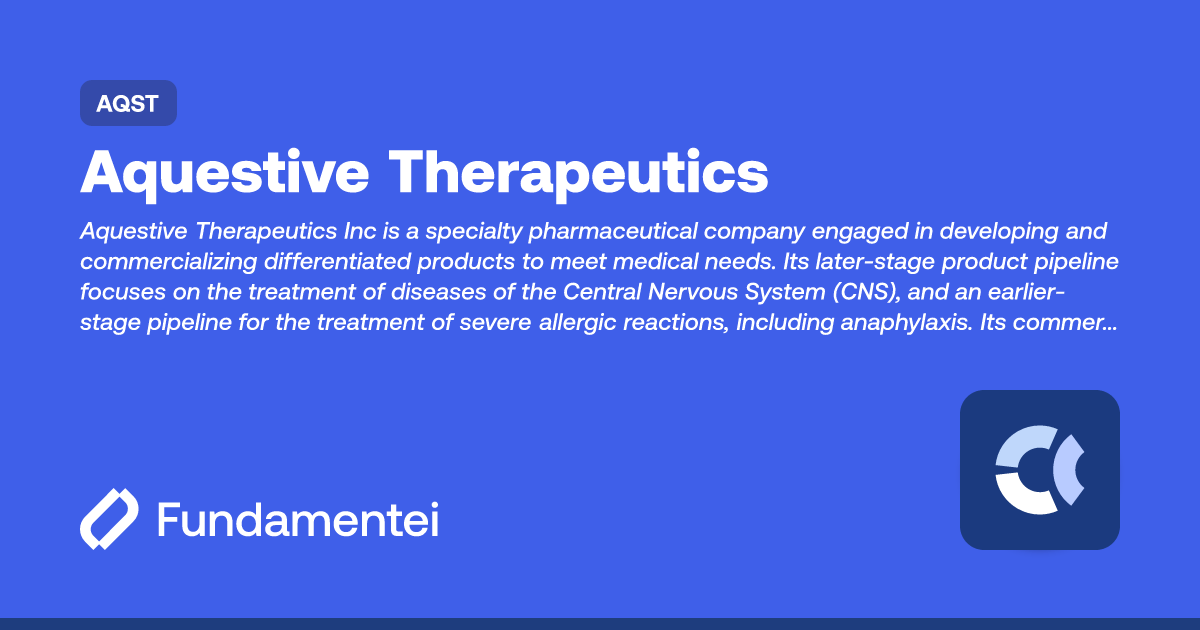 AQST

Aquestive Therapeutics

Aquestive Therapeutics Inc is a specialty pharmaceutical company engaged in developing and commercializing differentiated products to meet medical needs. Its later-stage product pipeline focuses on the treatment of diseases of the Central Nervous System (CNS), and an earlier-stage pipeline for the treatment of severe allergic reactions, including anaphylaxis. Its commer...

Fundamentei